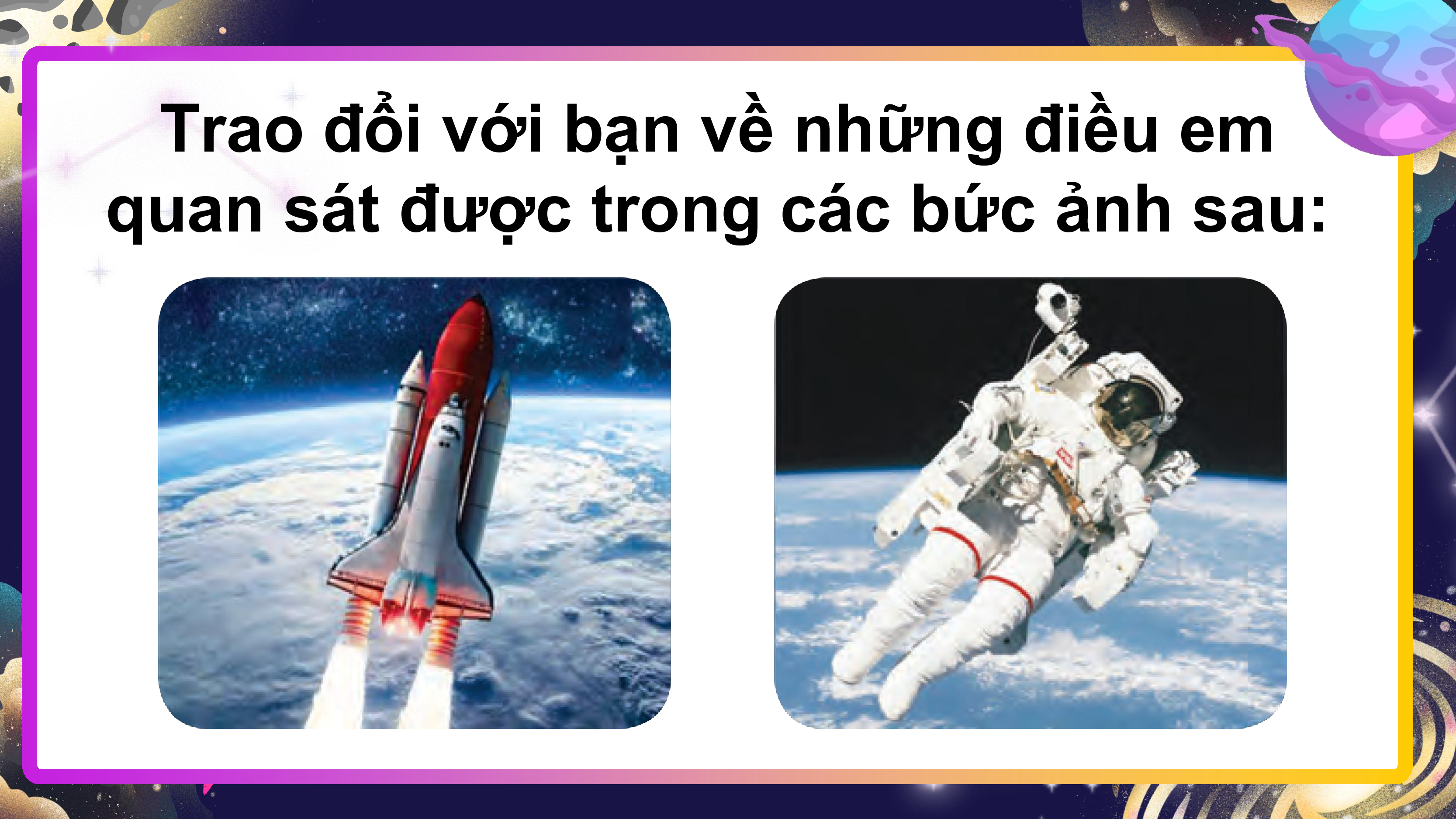 Trao đổi với bạn về những điều em quan sát được trong các bức ảnh sau: